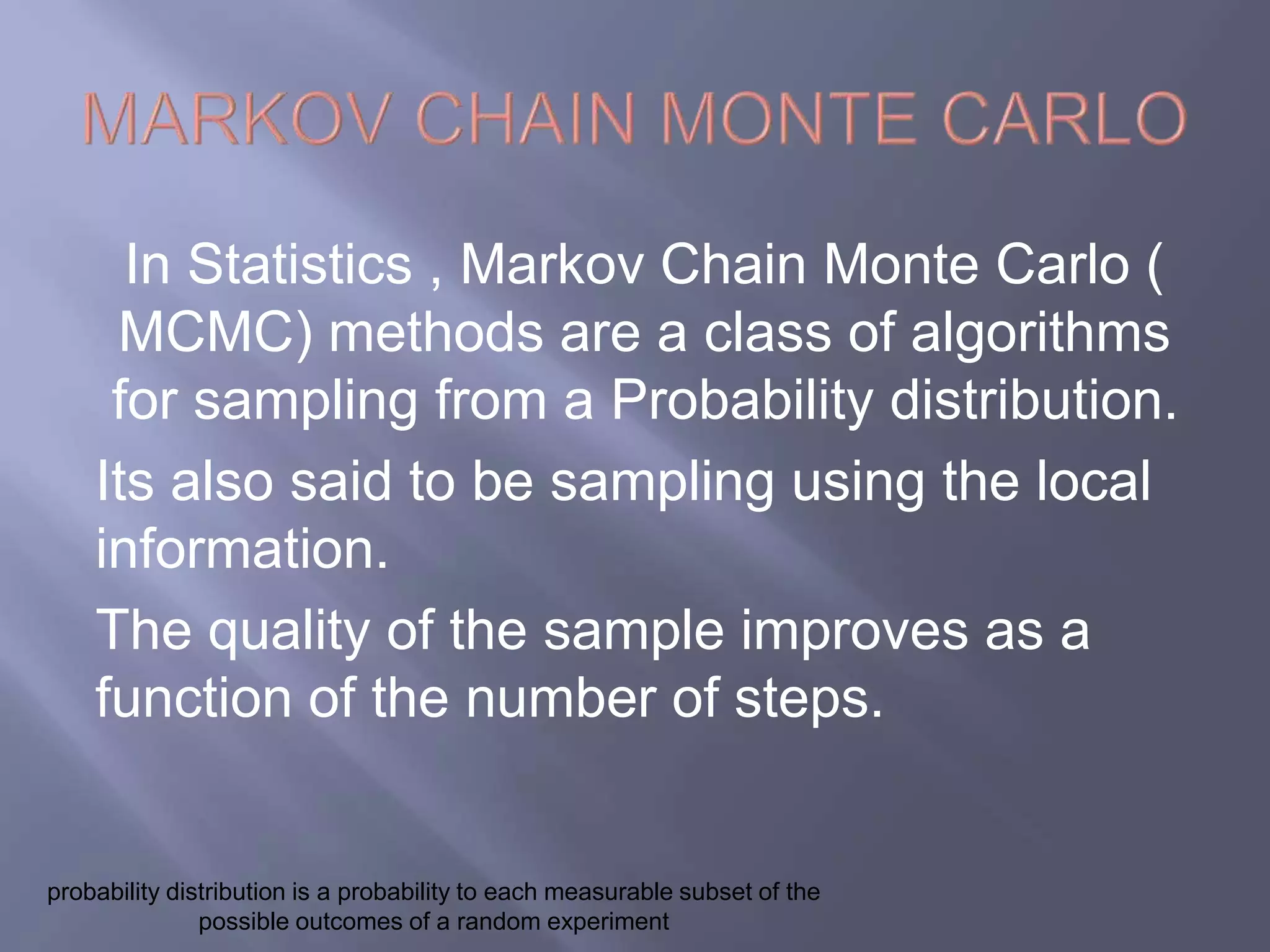 MARKOV CHAIN MONTE CARLO

In Statistics , Markov Chain Monte Carlo ( MCMC) methods are a class of algorithms for sampling from a Probability distribution.

Its also said to be sampling using the local information.

The quality of the sample improves as a function of the number of steps.

probability distribution is a probability to each measurable subset of the possible outcomes of a random experiment